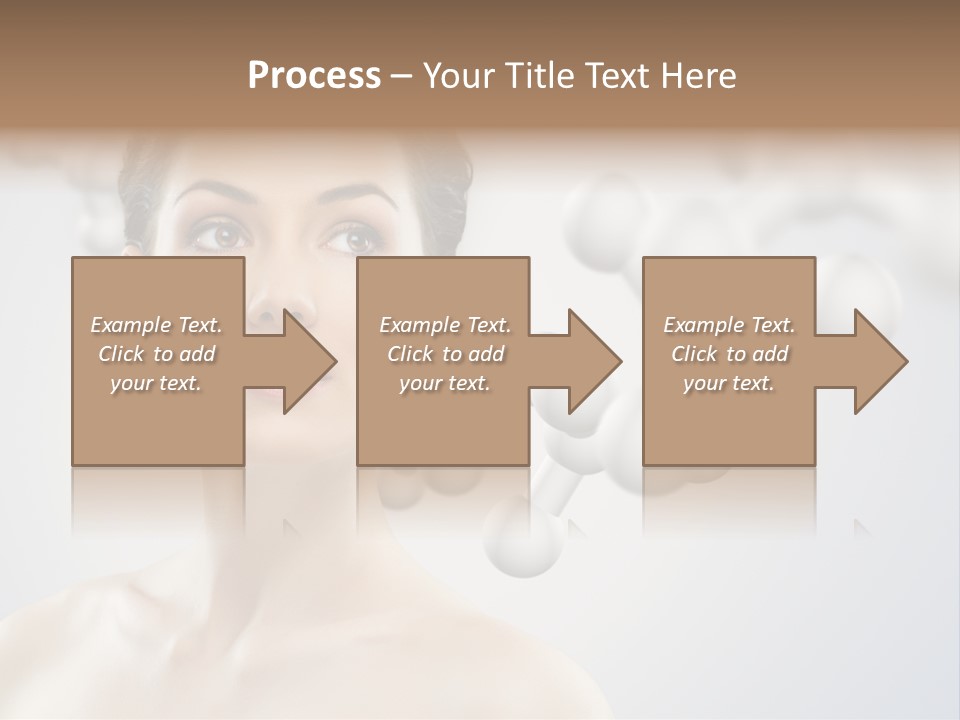 Process – Your Title Text Here

Example Text. Click to add your text.

Example Text. Click to add your text.

Example Text. Click to add your text.